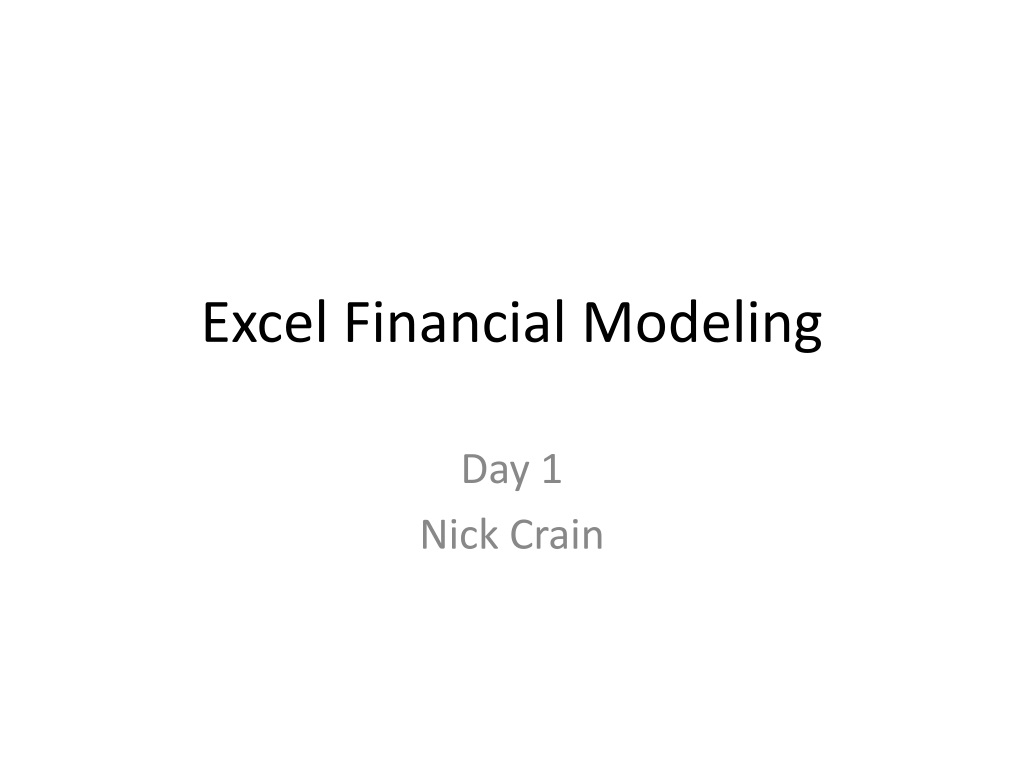 Excel Financial Modeling

Day 1
Nick Crain